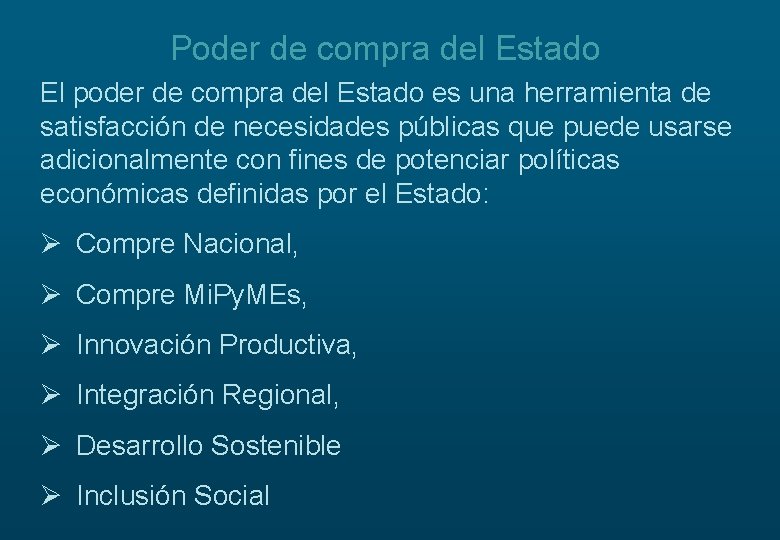 Poder de compra del Estado

El poder de compra del Estado es una herramienta de satisfacción de necesidades públicas que puede usarse adicionalmente con fines de potenciar políticas económicas definidas por el Estado:

➢ Compre Nacional,

➢ Compre MiPyMEs,

➢ Innovación Productiva,

➢ Integración Regional,

➢ Desarrollo Sostenible

➢ Inclusión Social